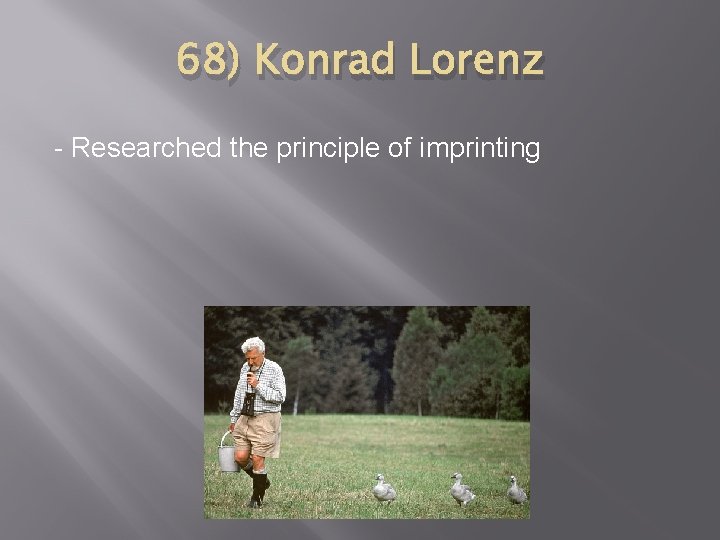 68) Konrad Lorenz

- Researched the principle of imprinting